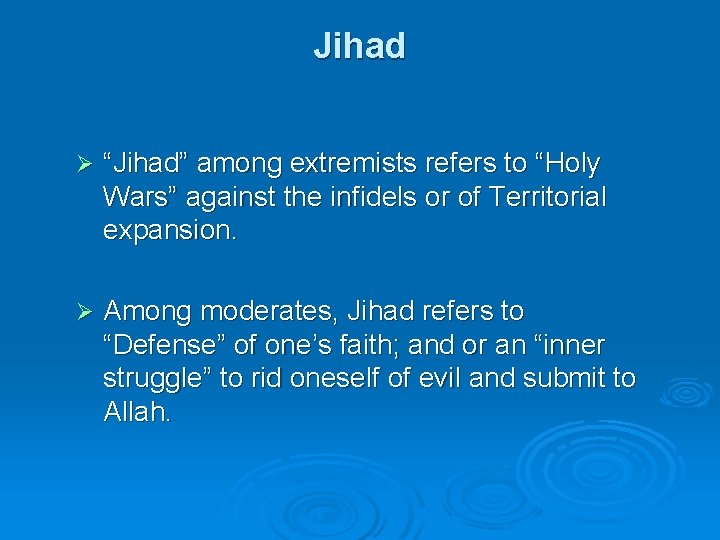 Jihad

➢ “Jihad” among extremists refers to “Holy Wars” against the infidels or of Territorial expansion.

➢ Among moderates, Jihad refers to “Defense” of one’s faith; and or an “inner struggle” to rid oneself of evil and submit to Allah.